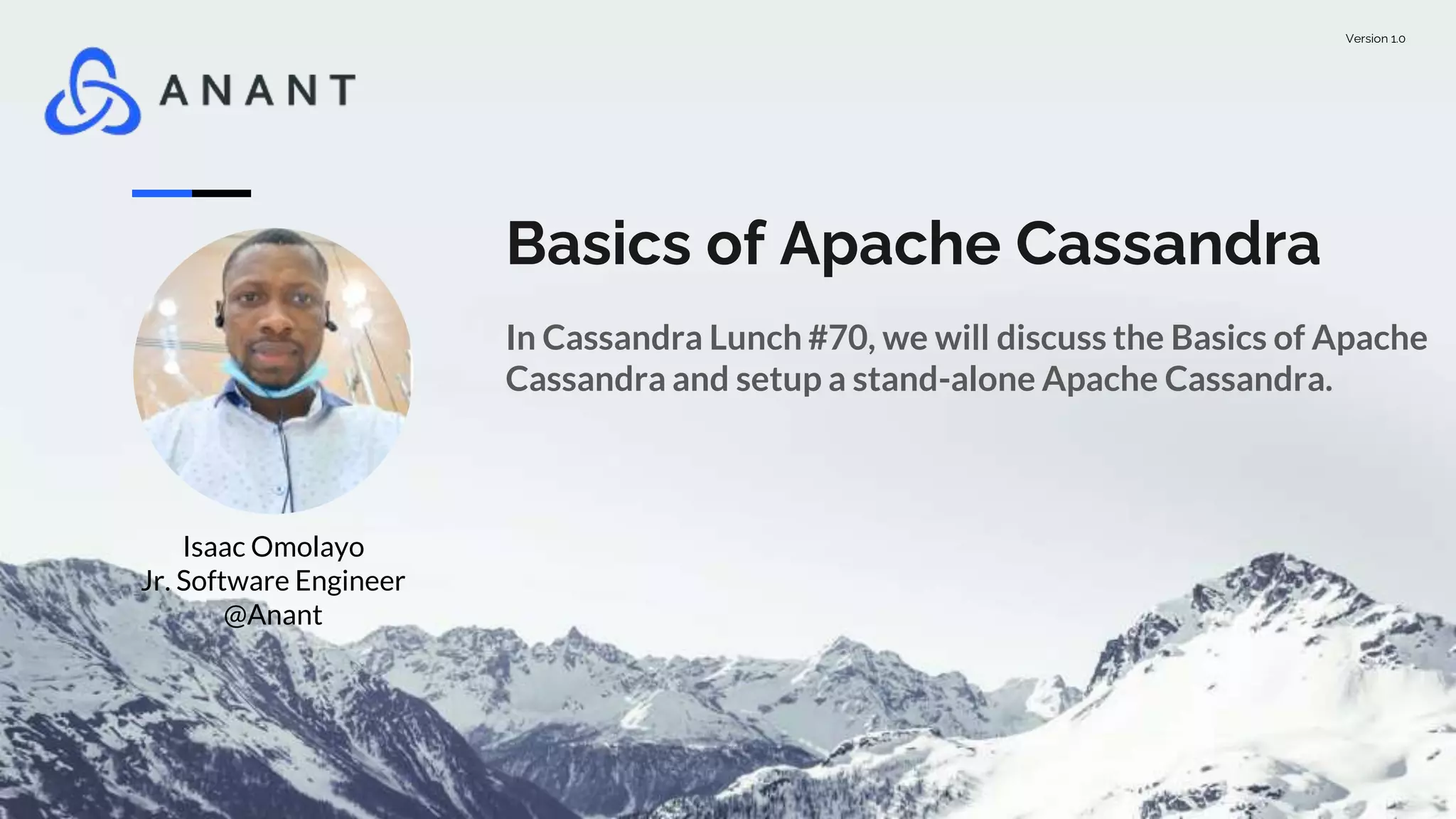 ANANT

Version 1.0

Basics of Apache Cassandra

In Cassandra Lunch #70, we will discuss the Basics of Apache Cassandra and setup a stand-alone Apache Cassandra.

Isaac Omolayo
Jr. Software Engineer
@Anant